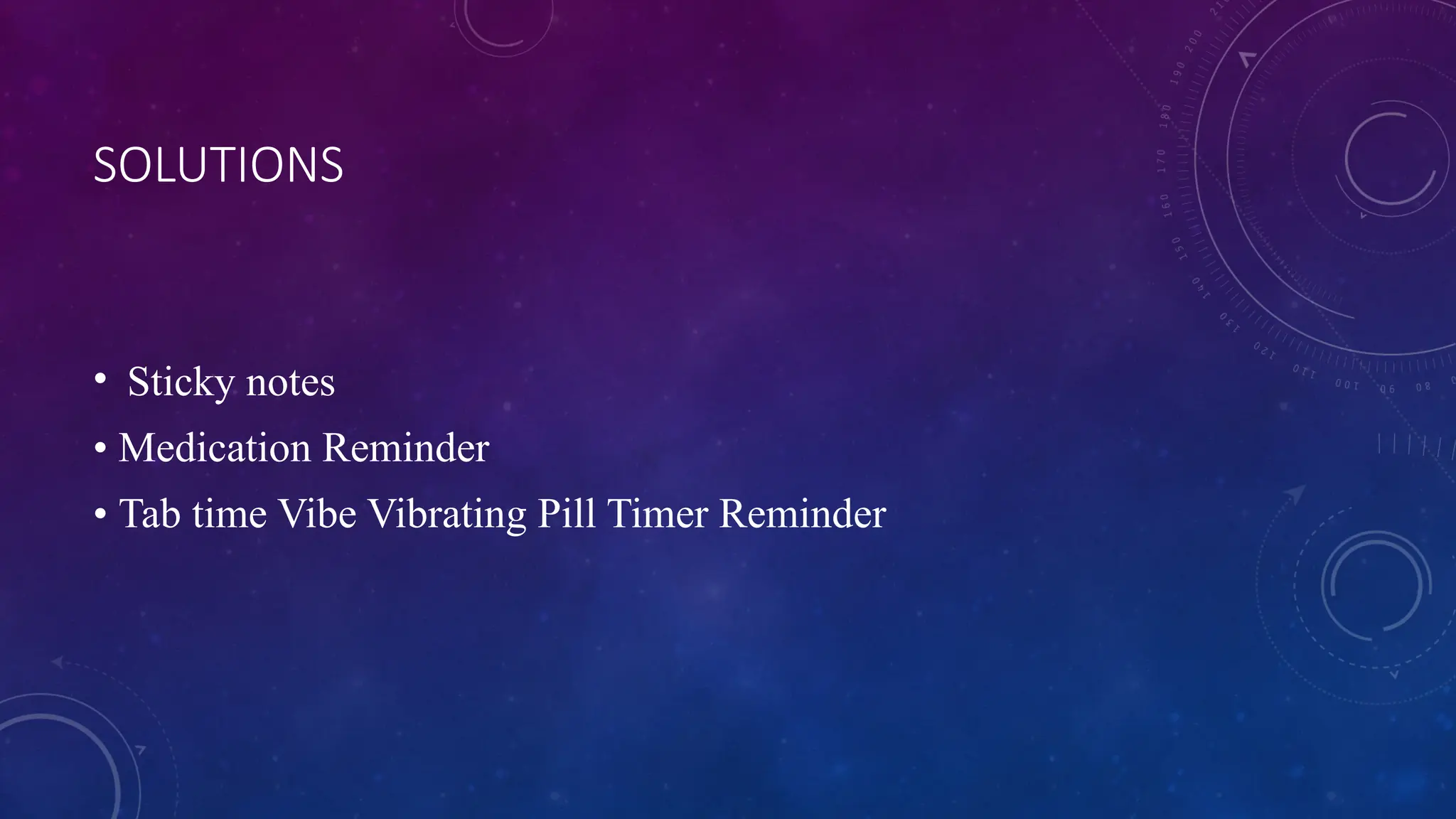 SOLUTIONS

• Sticky notes
• Medication Reminder
• Tab time Vibe Vibrating Pill Timer Reminder